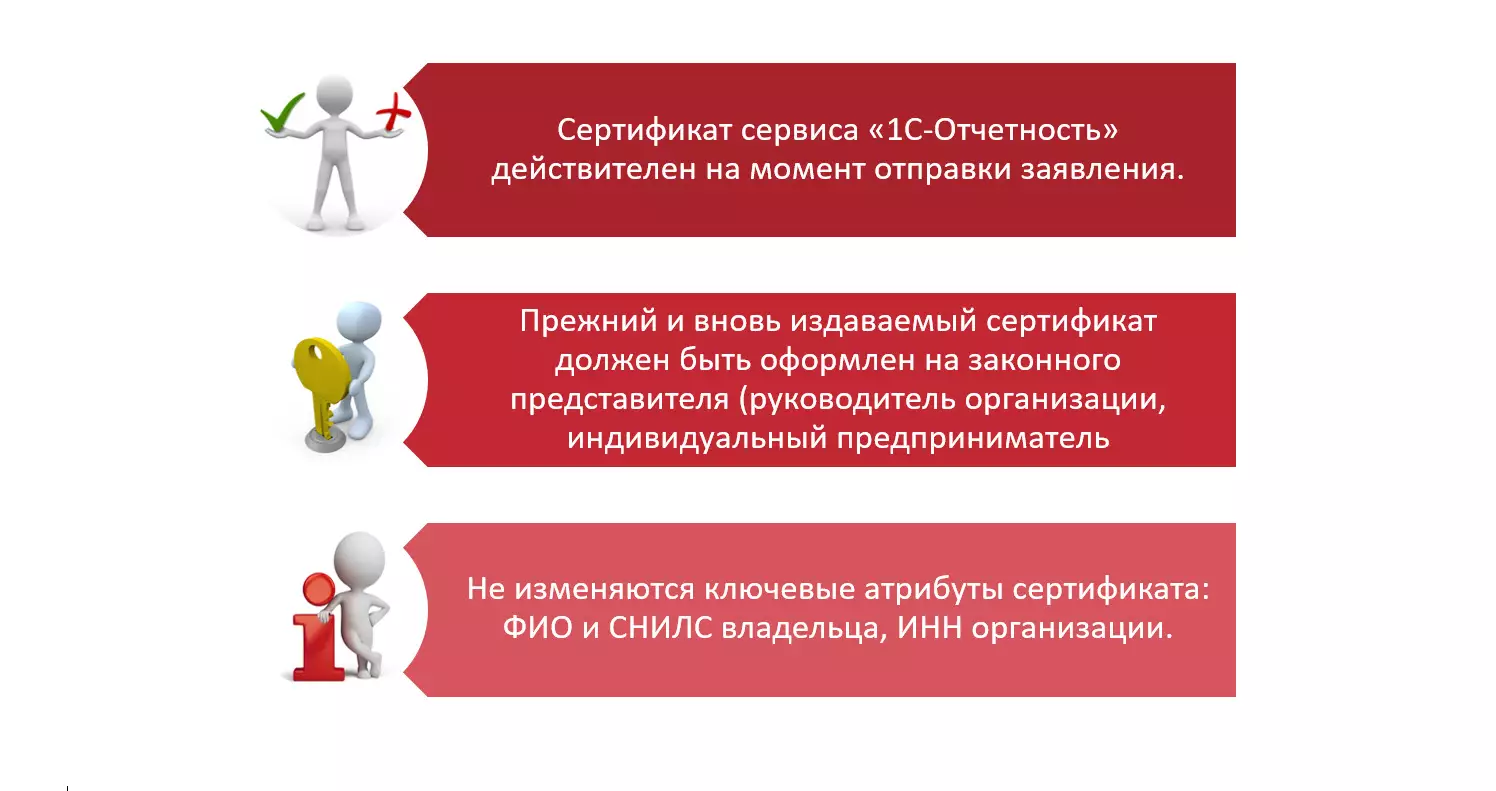 Сертификат сервиса «1С-Отчетность» действителен на момент отправки заявления.

Прежний и вновь издаваемый сертификат должен быть оформлен на законного представителя (руководитель организации, индивидуальный предприниматель

Не изменяются ключевые атрибуты сертификата: ФИО и СНИЛС владельца, ИНН организации.